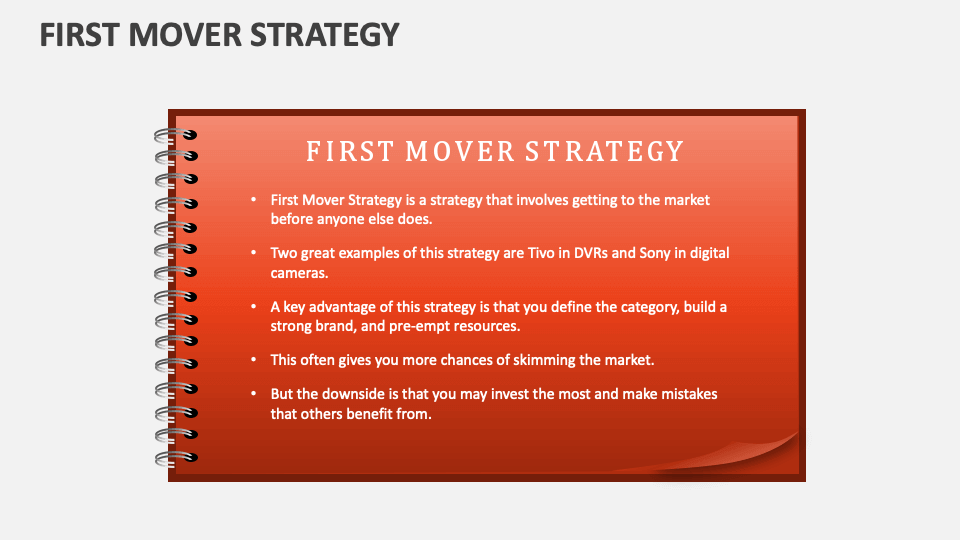 FIRST MOVER STRATEGY

FIRST MOVER STRATEGY

• First Mover Strategy is a strategy that involves getting to the market before anyone else does.

• Two great examples of this strategy are Tivo in DVRs and Sony in digital cameras.

• A key advantage of this strategy is that you define the category, build a strong brand, and pre-empt resources.

• This often gives you more chances of skimming the market.

• But the downside is that you may invest the most and make mistakes that others benefit from.